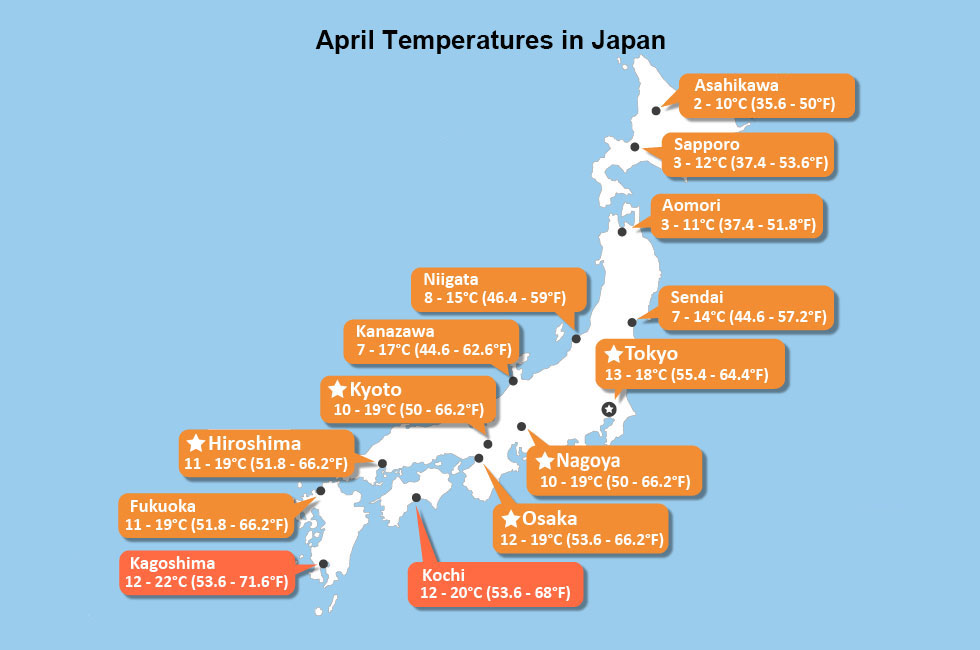 April Temperatures in Japan

Asahikawa
2 - 10°C (35.6 - 50°F)

Sapporo
3 - 12°C (37.4 - 53.6°F)

Aomori
3 - 11°C (37.4 - 51.8°F)

Niigata
8 - 15°C (46.4 - 59°F)

Sendai
7 - 14°C (44.6 - 57.2°F)

Kanazawa
7 - 17°C (44.6 - 62.6°F)

Tokyo
13 - 18°C (55.4 - 64.4°F)

Kyoto
10 - 19°C (50 - 66.2°F)

Hiroshima
11 - 19°C (51.8 - 66.2°F)

Nagoya
10 - 19°C (50 - 66.2°F)

Fukuoka
11 - 19°C (51.8 - 66.2°F)

Osaka
12 - 19°C (53.6 - 66.2°F)

Kagoshima
12 - 22°C (53.6 - 71.6°F)

Kochi
12 - 20°C (53.6 - 68°F)